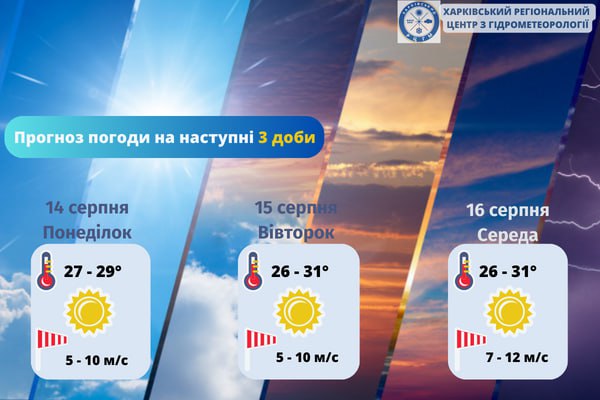 ХАРКІВСЬКИЙ РЕГІОНАЛЬНИЙ ЦЕНТР З ГІДРОМЕТЕОРОЛОГІЇ

Прогноз погоди на наступні 3 доби

14 серпня
Понеділок
27 - 29°
5 - 10 м/с

15 серпня
Вівторок
26 - 31°
5 - 10 м/с

16 серпня
Середа
26 - 31°
7 - 12 м/с